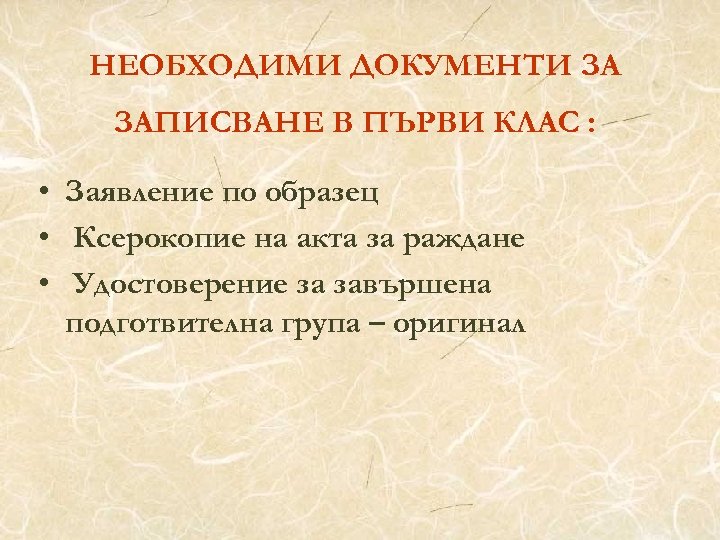 НЕОБХОДИМИ ДОКУМЕНТИ ЗА ЗАПИСВАНЕ В ПЪРВИ КЛАС :

• Заявление по образец
• Ксерокопие на акта за раждане
• Удостоверение за завършена подготвителна група – оригинал